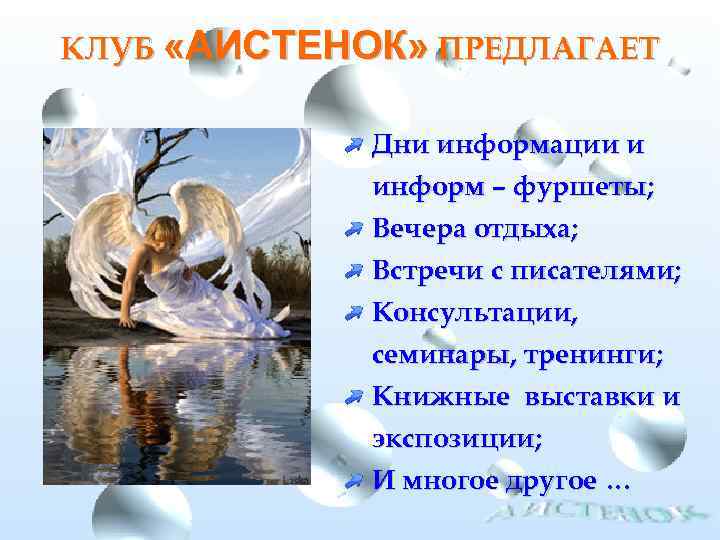 КЛУБ «АИСТЕНОК» ПРЕДЛАГАЕТ

Дни информации и информ – фуршеты;
Вечера отдыха;
Встречи с писателями;
Консультации, семинары, тренинги;
Книжные выставки и экспозиции;
И многое другое …

АИСТЕНОК